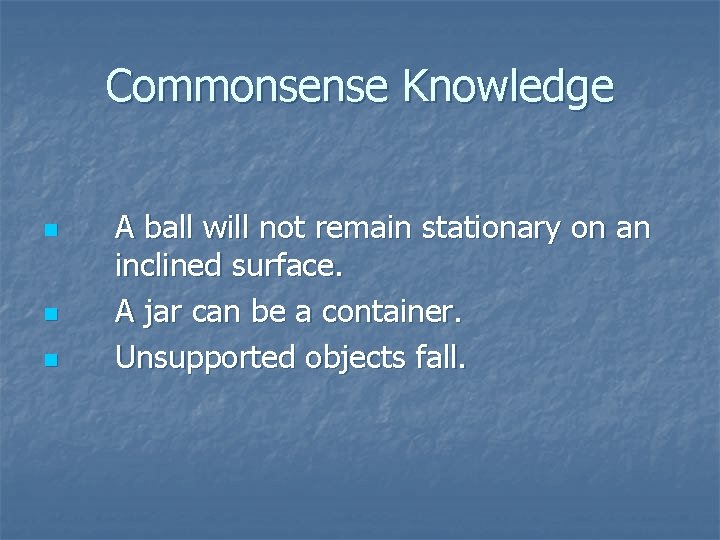 Commonsense Knowledge

- A ball will not remain stationary on an inclined surface.
- A jar can be a container.
- Unsupported objects fall.